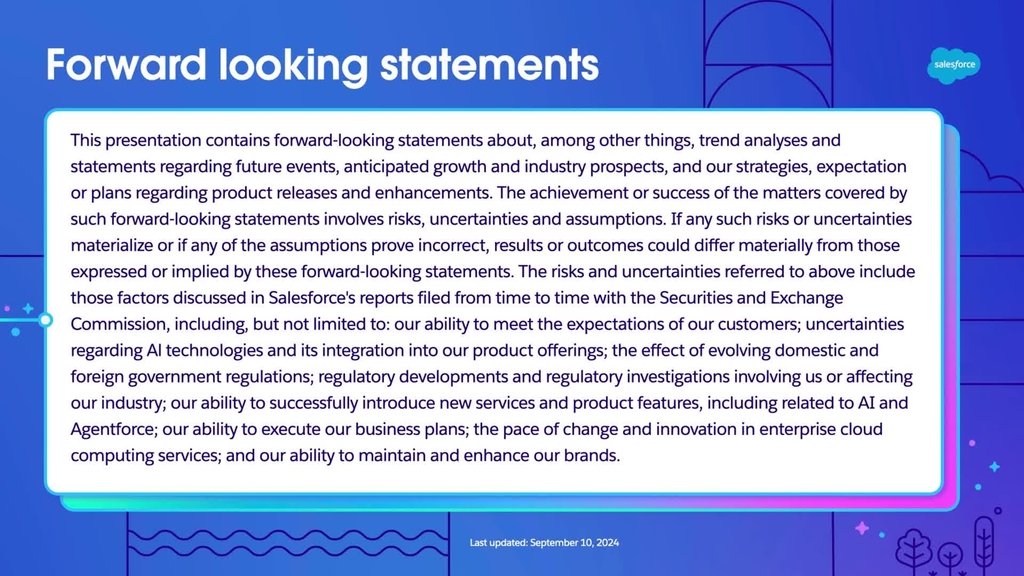 Forward looking statements

salesforce

This presentation contains forward-looking statements about, among other things, trend analyses and statements regarding future events, anticipated growth and industry prospects, and our strategies, expectation or plans regarding product releases and enhancements. The achievement or success of the matters covered by such forward-looking statements involves risks, uncertainties and assumptions. If any such risks or uncertainties materialize or if any of the assumptions prove incorrect, results or outcomes could differ materially from those expressed or implied by these forward-looking statements. The risks and uncertainties referred to above include those factors discussed in Salesforce's reports filed from time to time with the Securities and Exchange Commission, including, but not limited to: our ability to meet the expectations of our customers; uncertainties regarding AI technologies and its integration into our product offerings; the effect of evolving domestic and foreign government regulations; regulatory developments and regulatory investigations involving us or affecting our industry; our ability to successfully introduce new services and product features, including related to AI and Agentforce; our ability to execute our business plans; the pace of change and innovation in enterprise cloud computing services; and our ability to maintain and enhance our brands.

Last updated: September 10, 2024